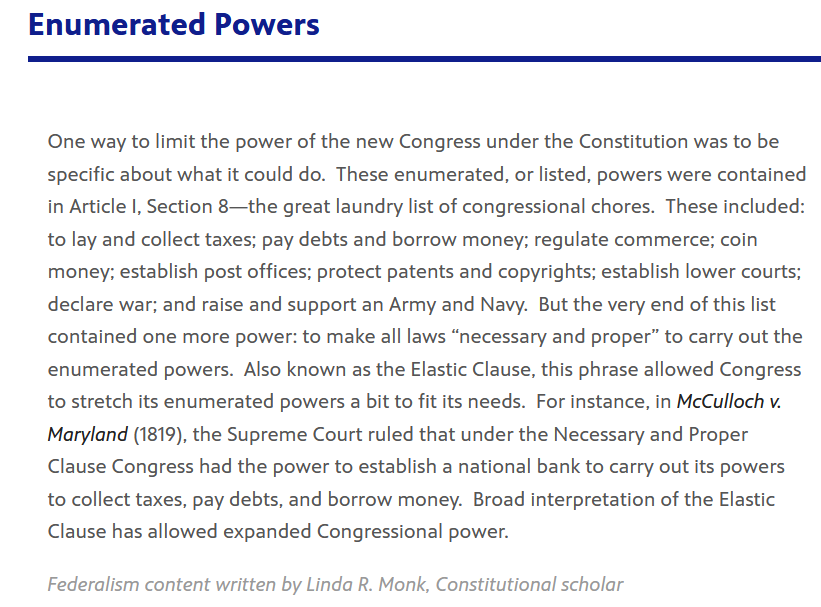 Enumerated Powers

One way to limit the power of the new Congress under the Constitution was to be specific about what it could do. These enumerated, or listed, powers were contained in Article I, Section 8—the great laundry list of congressional chores. These included: to lay and collect taxes; pay debts and borrow money; regulate commerce; coin money; establish post offices; protect patents and copyrights; establish lower courts; declare war; and raise and support an Army and Navy. But the very end of this list contained one more power: to make all laws “necessary and proper” to carry out the enumerated powers. Also known as the Elastic Clause, this phrase allowed Congress to stretch its enumerated powers a bit to fit its needs. For instance, in McCulloch v. Maryland (1819), the Supreme Court ruled that under the Necessary and Proper Clause Congress had the power to establish a national bank to carry out its powers to collect taxes, pay debts, and borrow money. Broad interpretation of the Elastic Clause has allowed expanded Congressional power.

Federalism content written by Linda R. Monk, Constitutional scholar